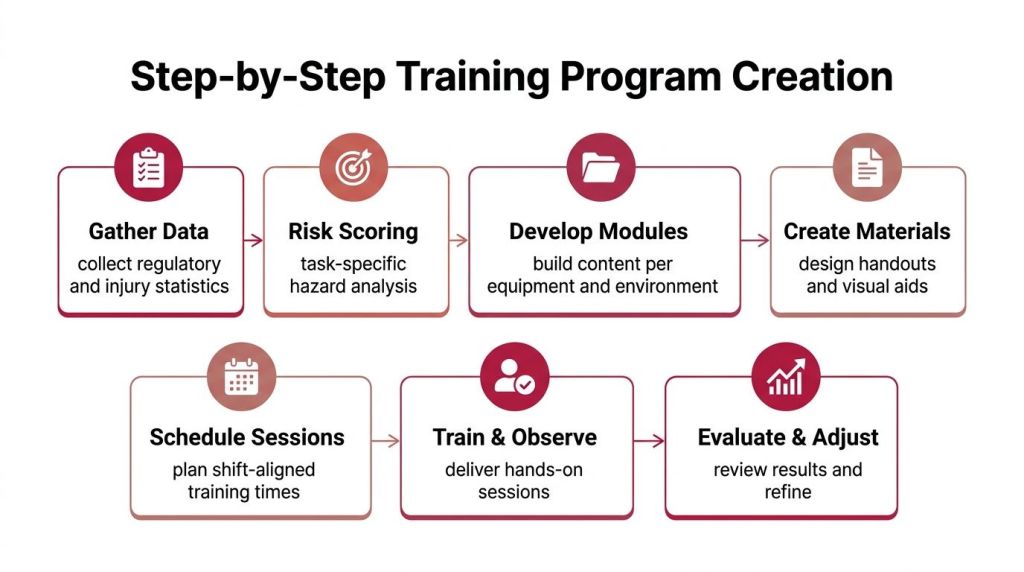 Step-by-Step Training Program Creation

Gather Data
collect regulatory and injury statistics

Risk Scoring
task-specific hazard analysis

Develop Modules
build content per equipment and environment

Create Materials
design handouts and visual aids

Schedule Sessions
plan shift-aligned training times

Train & Observe
deliver hands-on sessions

Evaluate & Adjust
review results and refine